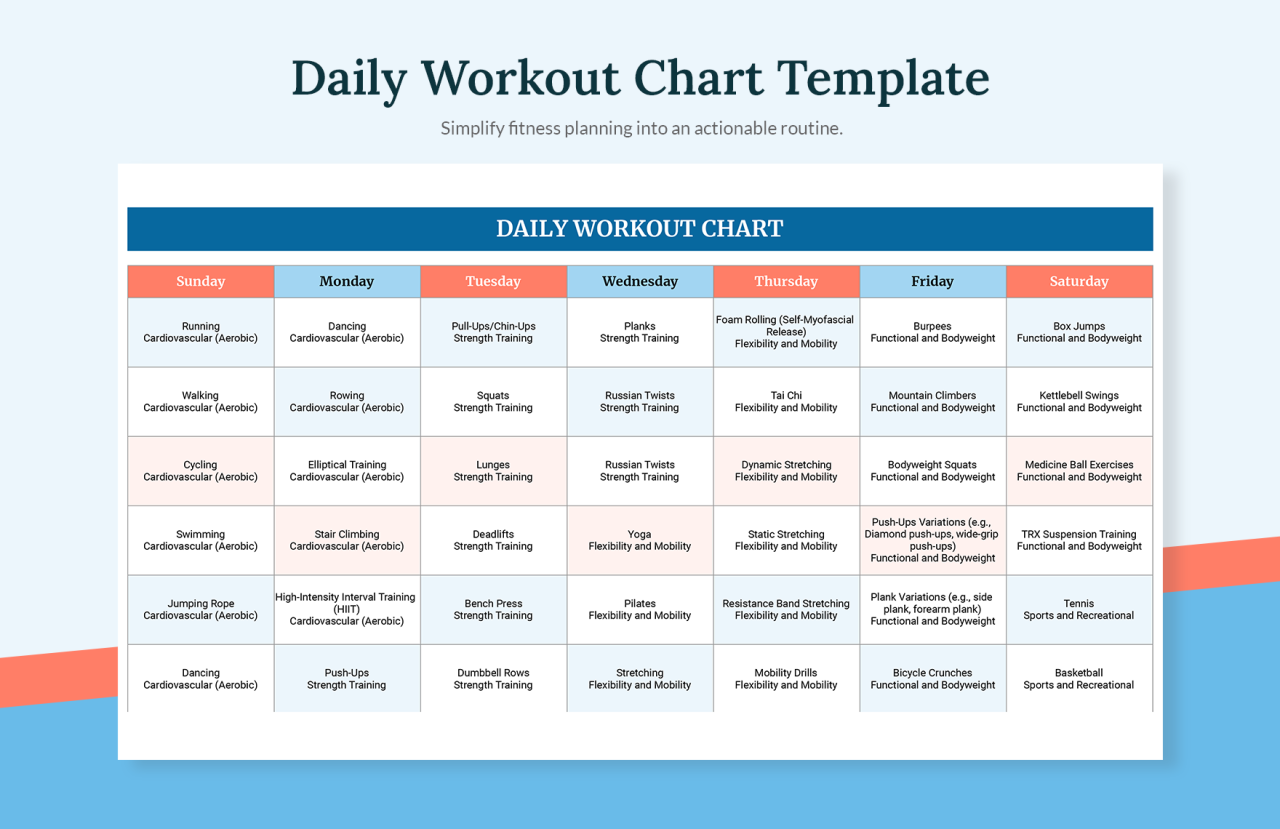 Daily Workout Chart Template

Simplify fitness planning into an actionable routine.

DAILY WORKOUT CHART

| Sunday | Monday | Tuesday | Wednesday | Thursday | Friday | Saturday |
|---|---|---|---|---|---|---|
| Running Cardiovascular (Aerobic) | Dancing Cardiovascular (Aerobic) | Pull-Ups/Chin-Ups Strength Training | Planks Strength Training | Foam Rolling (Self-Myofascial Release) Flexibility and Mobility | Burpees Functional and Bodyweight | Box Jumps Functional and Bodyweight |
| Walking Cardiovascular (Aerobic) | Rowing Cardiovascular (Aerobic) | Squats Strength Training | Russian Twists Strength Training | Tai Chi Flexibility and Mobility | Mountain Climbers Functional and Bodyweight | Kettlebell Swings Functional and Bodyweight |
| Cycling Cardiovascular (Aerobic) | Elliptical Training Cardiovascular (Aerobic) | Lunges Strength Training | Russian Twists Strength Training | Dynamic Stretching Flexibility and Mobility | Bodyweight Squats Functional and Bodyweight | Medicine Ball Exercises Functional and Bodyweight |
| Swimming Cardiovascular (Aerobic) | Stair Climbing Cardiovascular (Aerobic) | Deadlifts Strength Training | Yoga Flexibility and Mobility | Static Stretching Flexibility and Mobility | Push-Ups Variations (e.g., Diamond push-ups, wide-grip push-ups) Functional and Bodyweight | TRX Suspension Training Functional and Bodyweight |
| Jumping Rope Cardiovascular (Aerobic) | High-Intensity Interval Training (HIIT) Cardiovascular (Aerobic) | Bench Press Strength Training | Pilates Flexibility and Mobility | Resistance Band Stretching Flexibility and Mobility | Plank Variations (e.g., side plank, forearm plank) Functional and Bodyweight | Tennis Sports and Recreational |
| Dancing Cardiovascular (Aerobic) | Push-Ups Strength Training | Dumbbell Rows Strength Training | Stretching Flexibility and Mobility | Mobility Drills Flexibility and Mobility | Bicycle Crunches Functional and Bodyweight | Basketball Sports and Recreational |